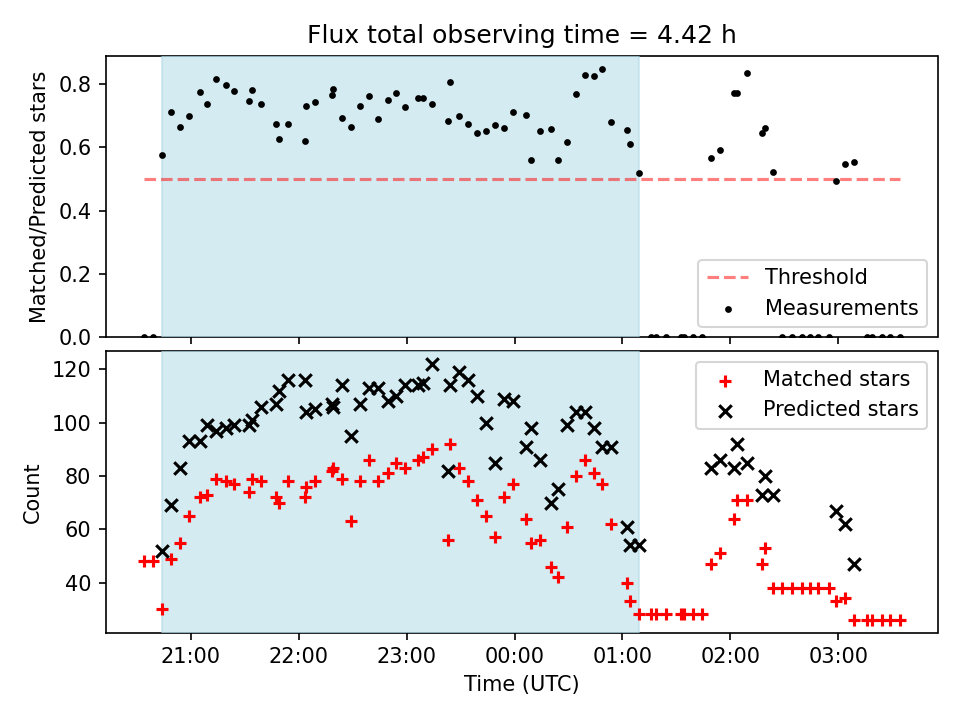 Flux total observing time = 4.42 h

Matched/Predicted stars

0.8
0.6
0.4
0.2
0.0

Threshold
Measurements

Count

120
100
80
60
40

Matched stars
Predicted stars

21:00 22:00 23:00 00:00 01:00 02:00 03:00

Time (UTC)